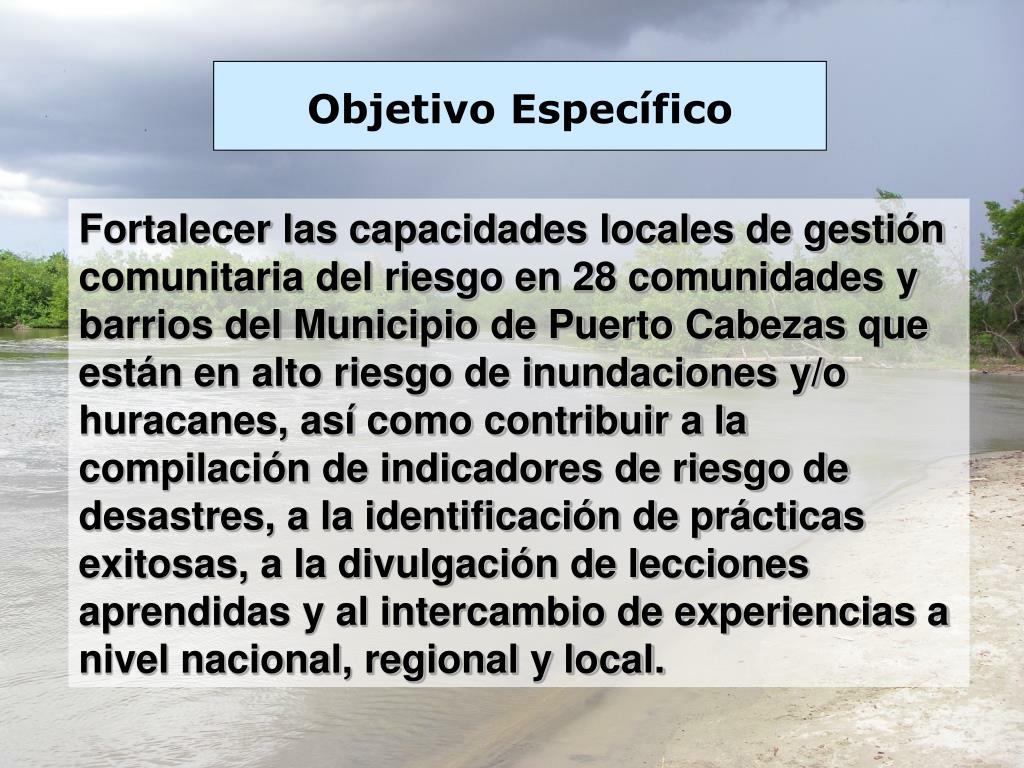 Objetivo Específico

Fortalecer las capacidades locales de gestión comunitaria del riesgo en 28 comunidades y barrios del Municipio de Puerto Cabezas que están en alto riesgo de inundaciones y/o huracanes, así como contribuir a la compilación de indicadores de riesgo de desastres, a la identificación de prácticas exitosas, a la divulgación de lecciones aprendidas y al intercambio de experiencias a nivel nacional, regional y local.